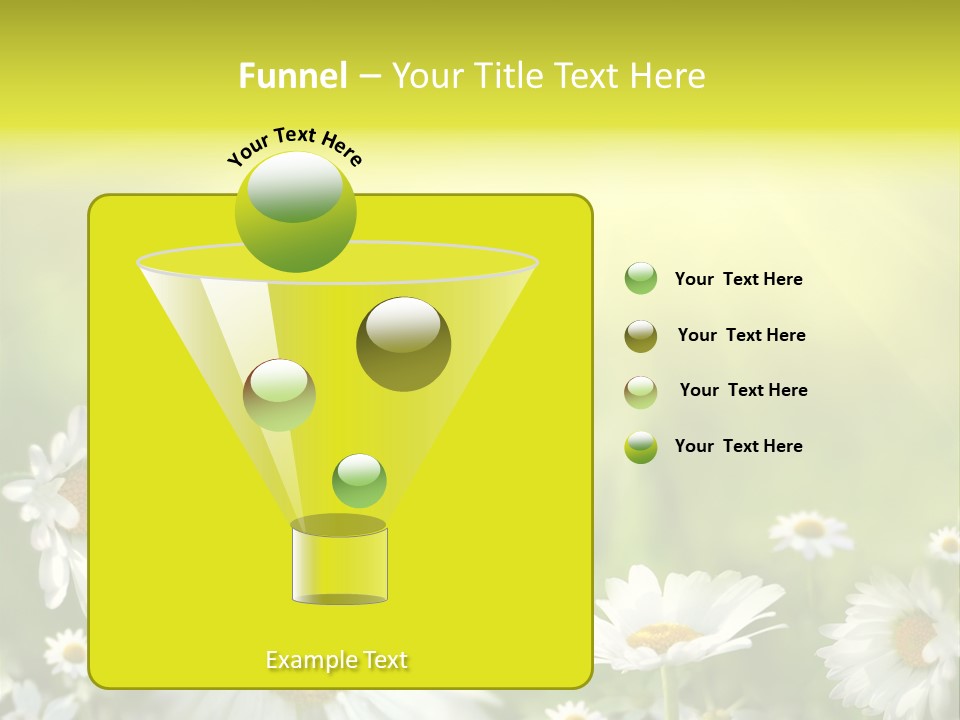 Funnel – Your Title Text Here

Your Text Here

Your Text Here

Your Text Here

Your Text Here

Your Text Here

Example Text